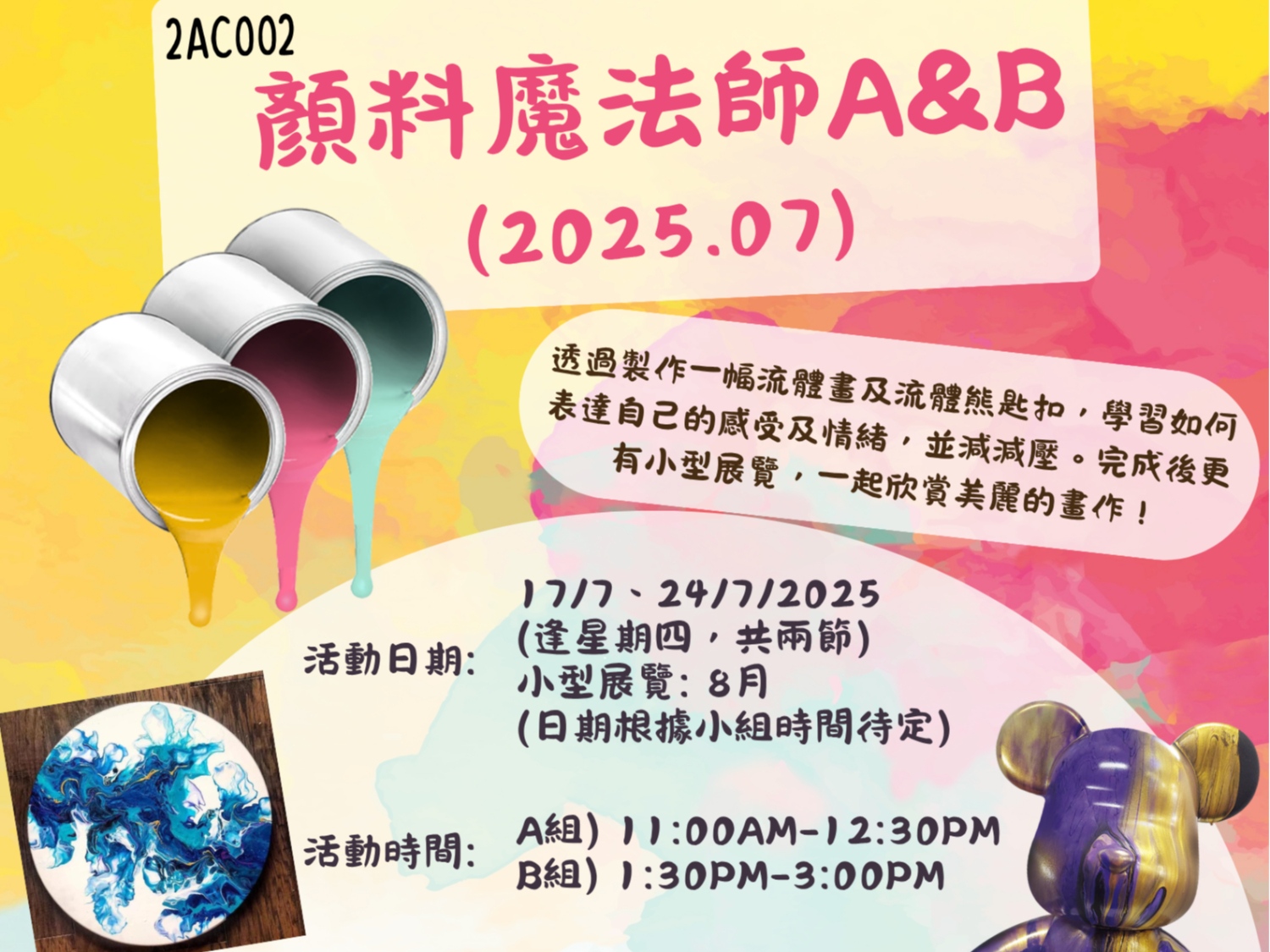 2AC002

顏料魔法師A&B
(2025.07)

透過製作一幅流體畫及流體熊匙扣，學習如何表達自己的感受及情緒，並減減壓。完成後更有小型展覽，一起欣賞美麗的畫作！

活動日期: 17/7、24/7/2025
(逢星期四，共兩節)
小型展覽: 8月
(日期根據小組時間待定)

活動時間: A組) 11:00AM-12:30PM
B組) 1:30PM-3:00PM